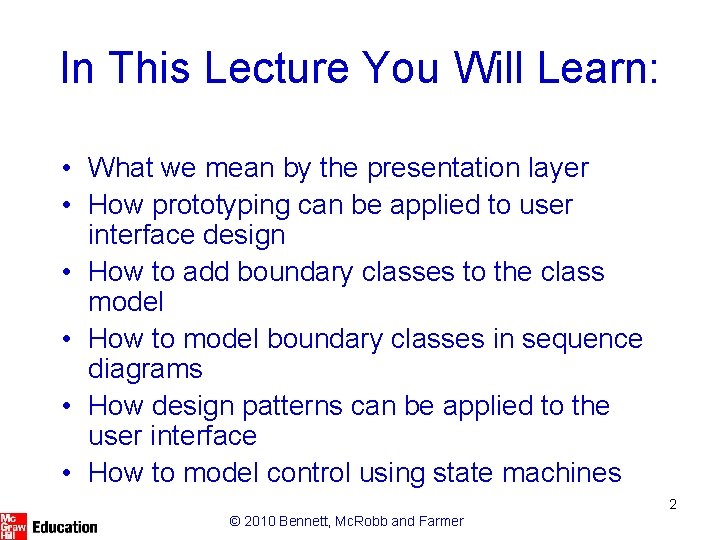 In This Lecture You Will Learn:

• What we mean by the presentation layer
• How prototyping can be applied to user interface design
• How to add boundary classes to the class model
• How to model boundary classes in sequence diagrams
• How design patterns can be applied to the user interface
• How to model control using state machines

2

Mc Graw Hill Education

© 2010 Bennett, McRobb and Farmer